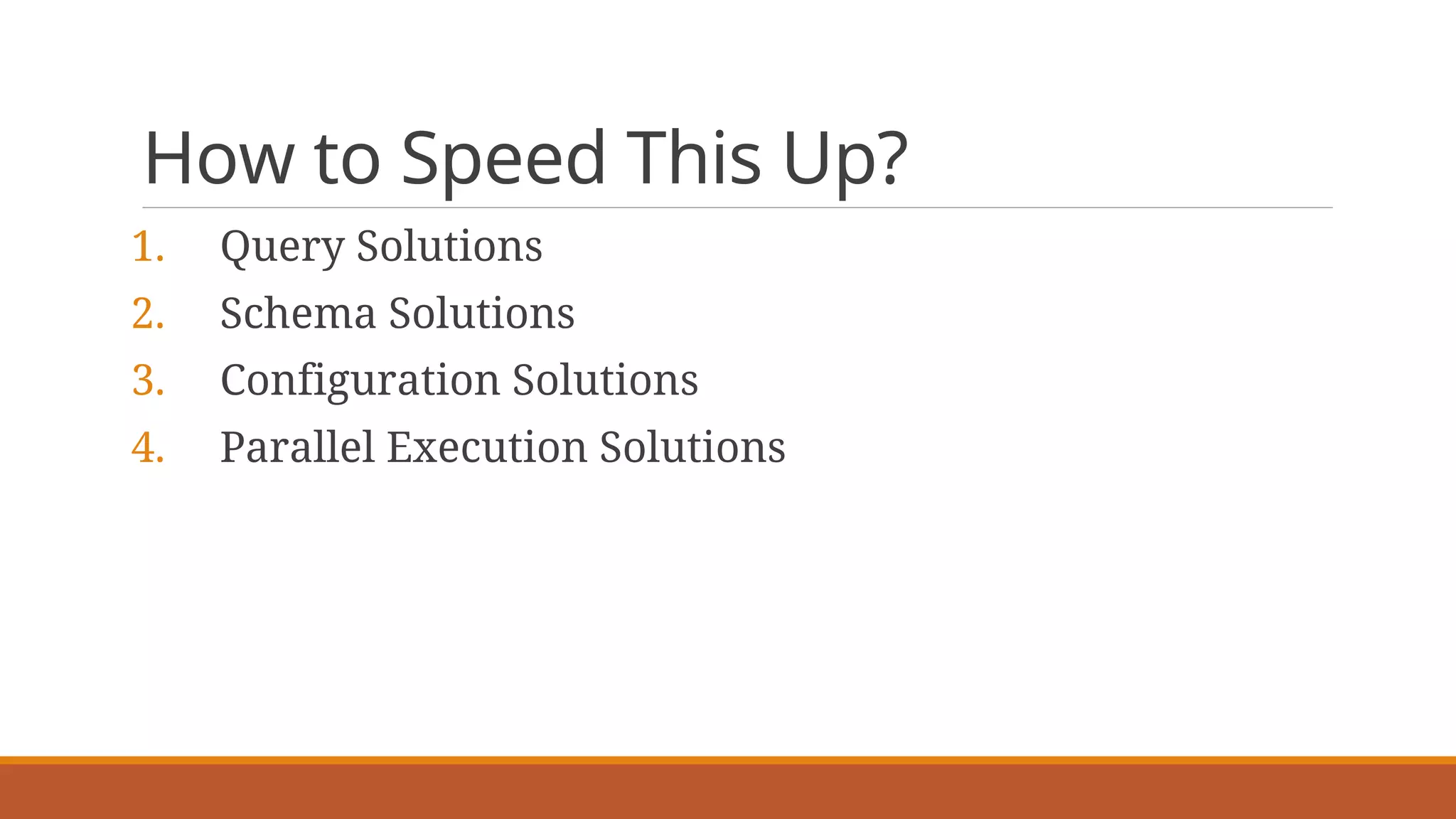 How to Speed This Up?

1. Query Solutions
2. Schema Solutions
3. Configuration Solutions
4. Parallel Execution Solutions